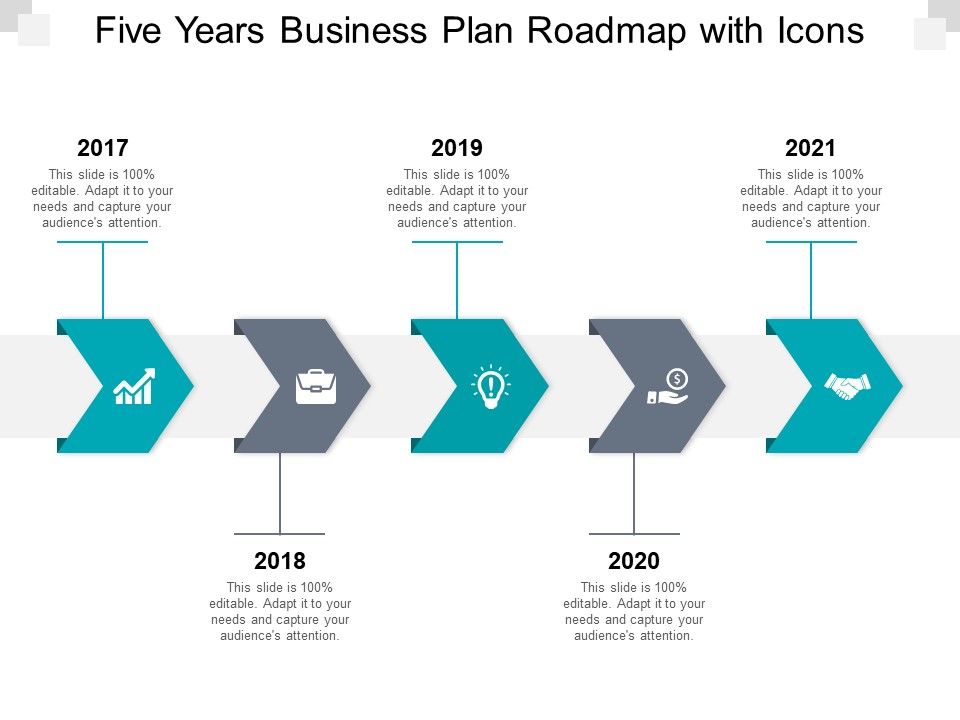 Five Years Business Plan Roadmap with Icons

2017
This slide is 100% editable. Adapt it to your needs and capture your audience's attention.

2019
This slide is 100% editable. Adapt it to your needs and capture your audience's attention.

2021
This slide is 100% editable. Adapt it to your needs and capture your audience's attention.

2018
This slide is 100% editable. Adapt it to your needs and capture your audience's attention.

2020
This slide is 100% editable. Adapt it to your needs and capture your audience's attention.